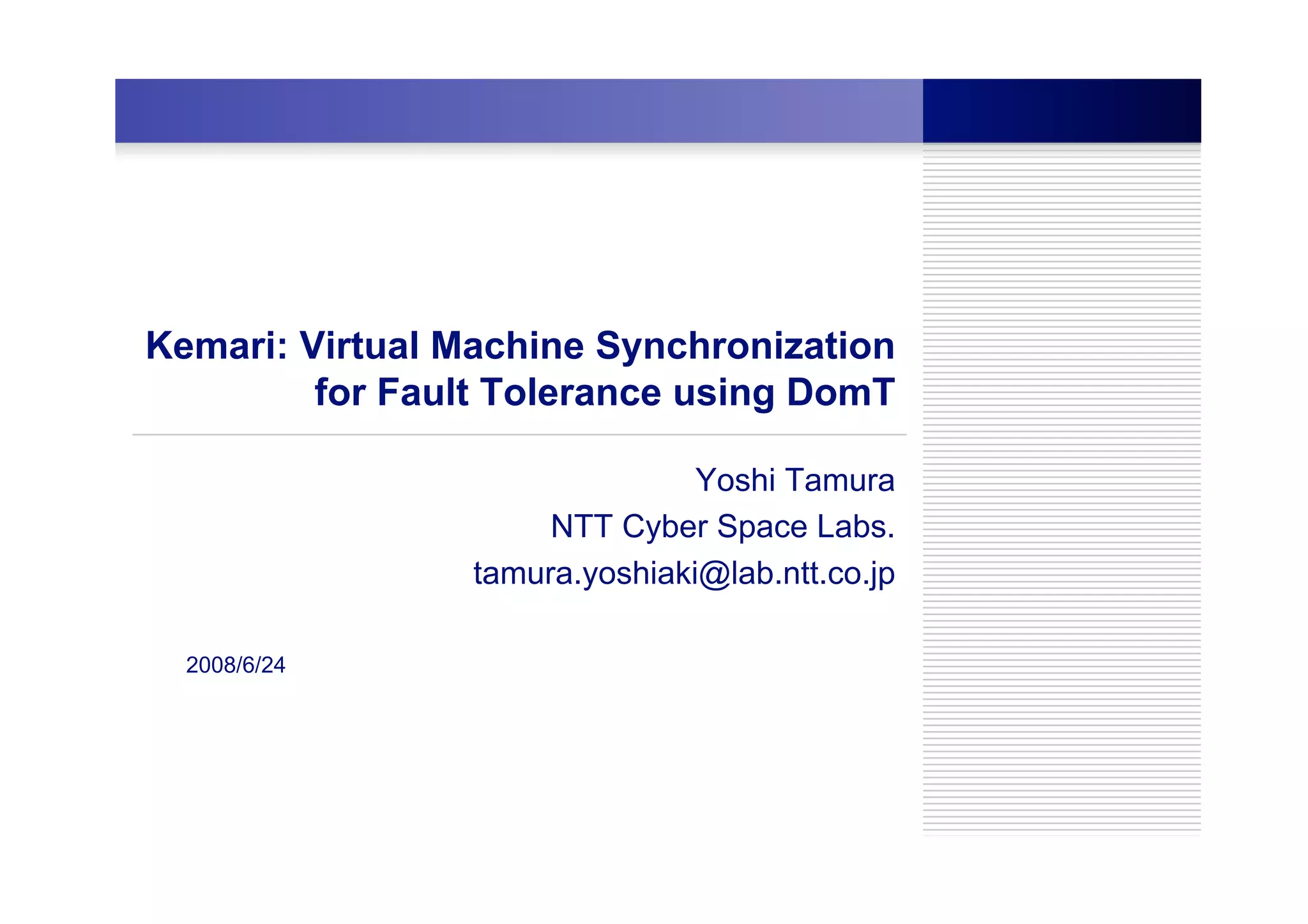 Kemari: Virtual Machine Synchronization for Fault Tolerance using DomT

Yoshi Tamura
NTT Cyber Space Labs.
tamura.yoshiaki@lab.ntt.co.jp

2008/6/24